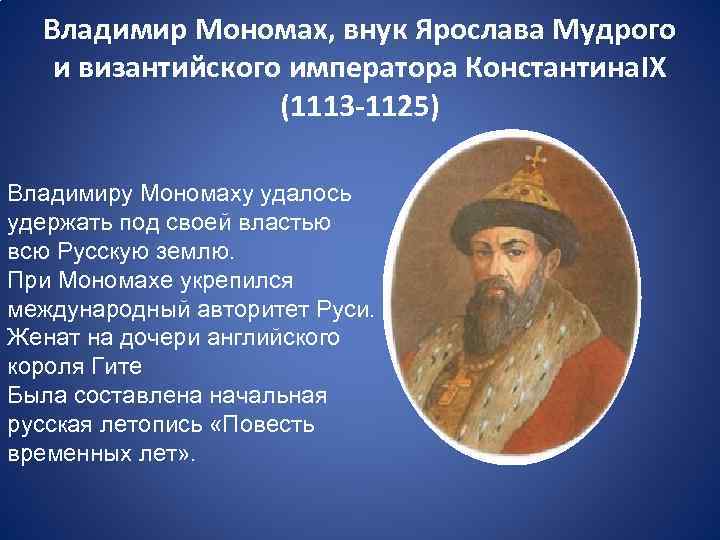 Владимир Мономах, внук Ярослава Мудрого и византийского императора КонстантинаIX (1113-1125)

Владимиру Мономаху удалось удержать под своей властью всю Русскую землю.
При Мономахе укрепился международный авторитет Руси.
Женат на дочери английского короля Гите
Была составлена начальная русская летопись «Повесть временных лет».